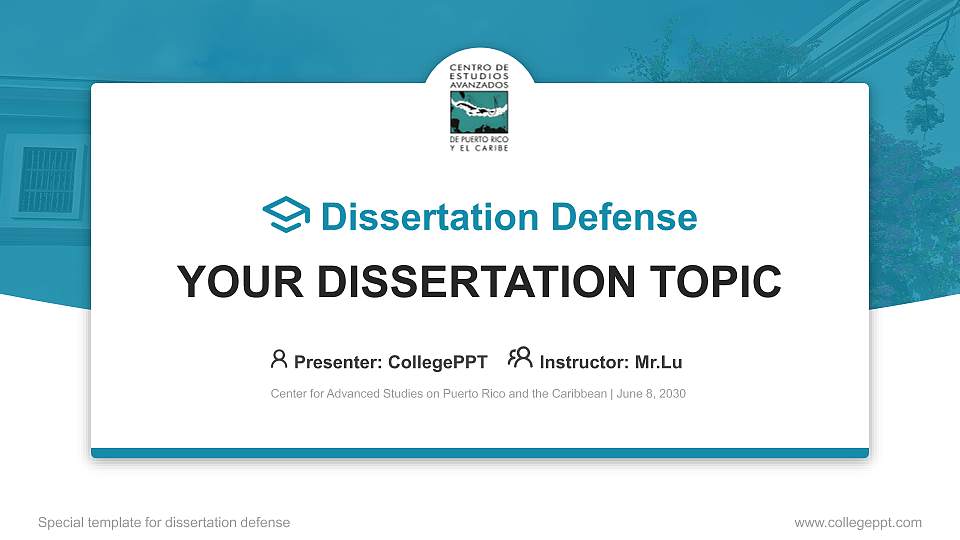 CENTRO DE ESTUDIOS AVANZADOS

DE PUERTO RICO Y EL CARIBE

Dissertation Defense

YOUR DISSERTATION TOPIC

Presenter: CollegePPT Instructor: Mr.Lu

Center for Advanced Studies on Puerto Rico and the Caribbean | June 8, 2030

Special template for dissertation defense

www.collegeppt.com